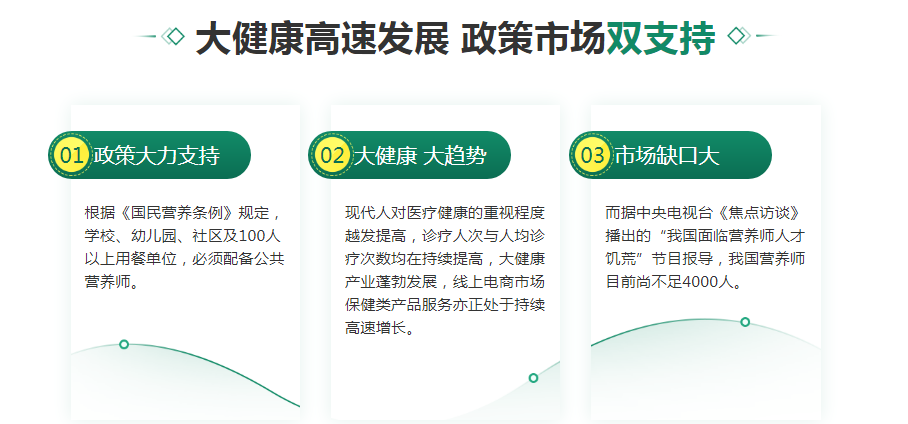 大健康高速发展 政策市场双支持

01 政策大力支持

根据《国民营养条例》规定，学校、幼儿园、社区及100人以上用餐单位，必须配备公共营养师。

02 大健康 大趋势

现代人对医疗健康的重视程度越发提高，诊疗人次与人均诊疗次数均在持续提高，大健康产业蓬勃发展，线上电商市场保健类产品服务亦正处于持续高速增长。

03 市场缺口大

而据中央电视台《焦点访谈》播出的“我国面临营养师人才饥荒”节目报导，我国营养师目前尚不足4000人。